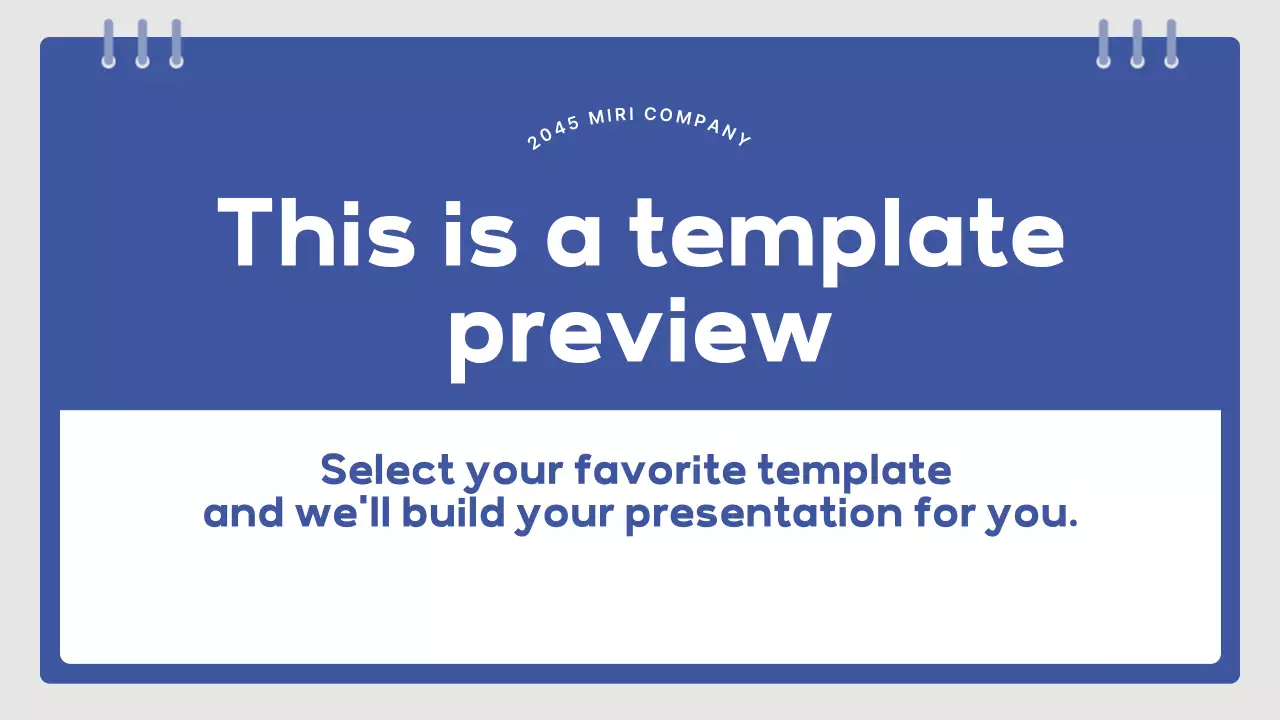 2045 MIRI COMPANY

This is a template preview

Select your favorite template and we'll build your presentation for you.